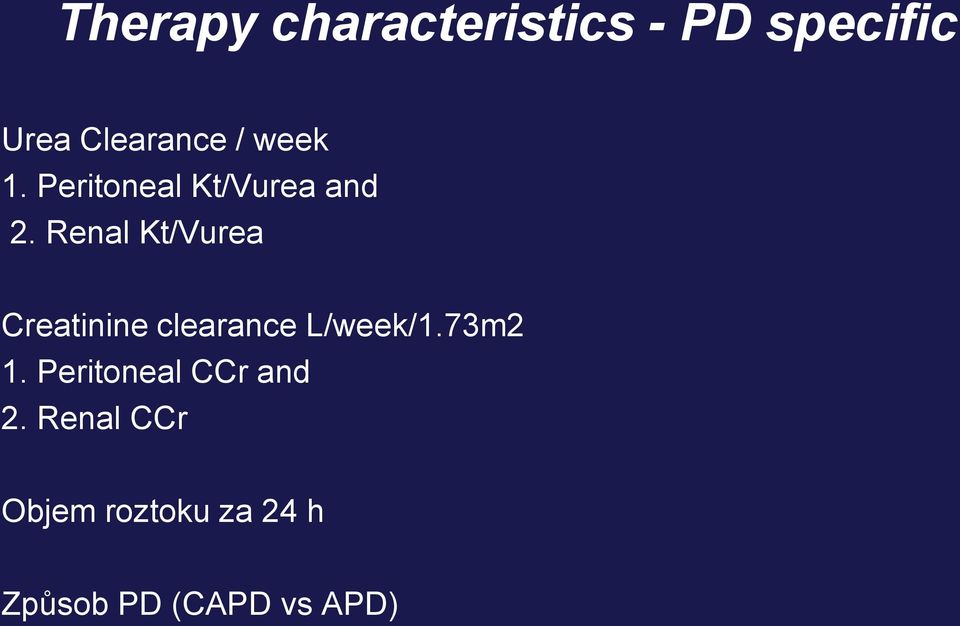 Therapy characteristics - PD specific

Urea Clearance / week
1. Peritoneal Kt/Vurea and
2. Renal Kt/Vurea

Creatinine clearance L/week/1.73m2
1. Peritoneal CCr and
2. Renal CCr

Objem roztoku za 24 h

Způsob PD (CAPD vs APD)